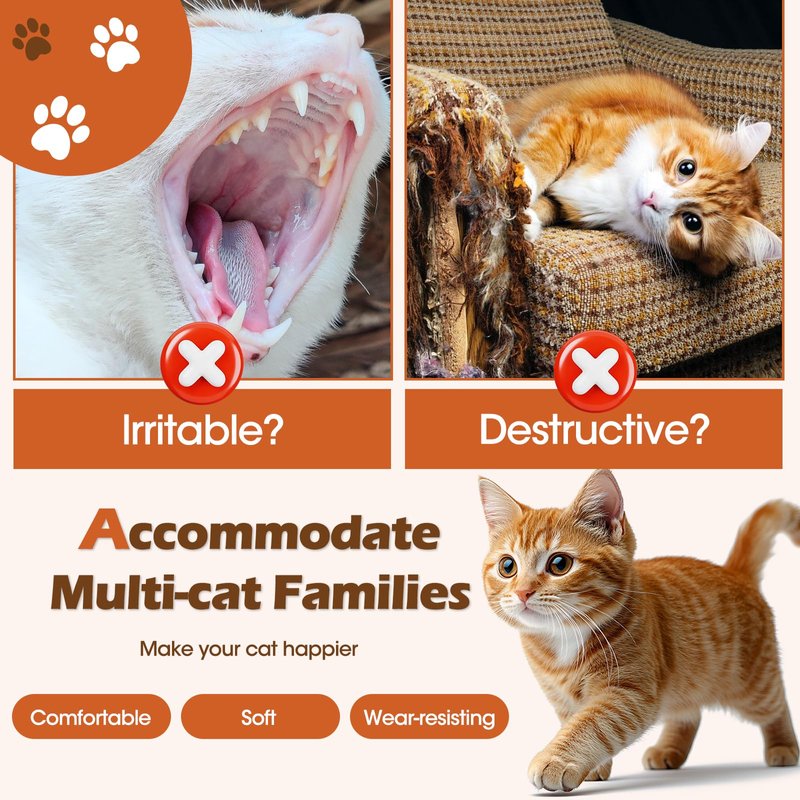 Irritable?

Destructive?

Accommodate
Multi-cat Families

Make your cat happier

Comfortable

Soft

Wear-resisting